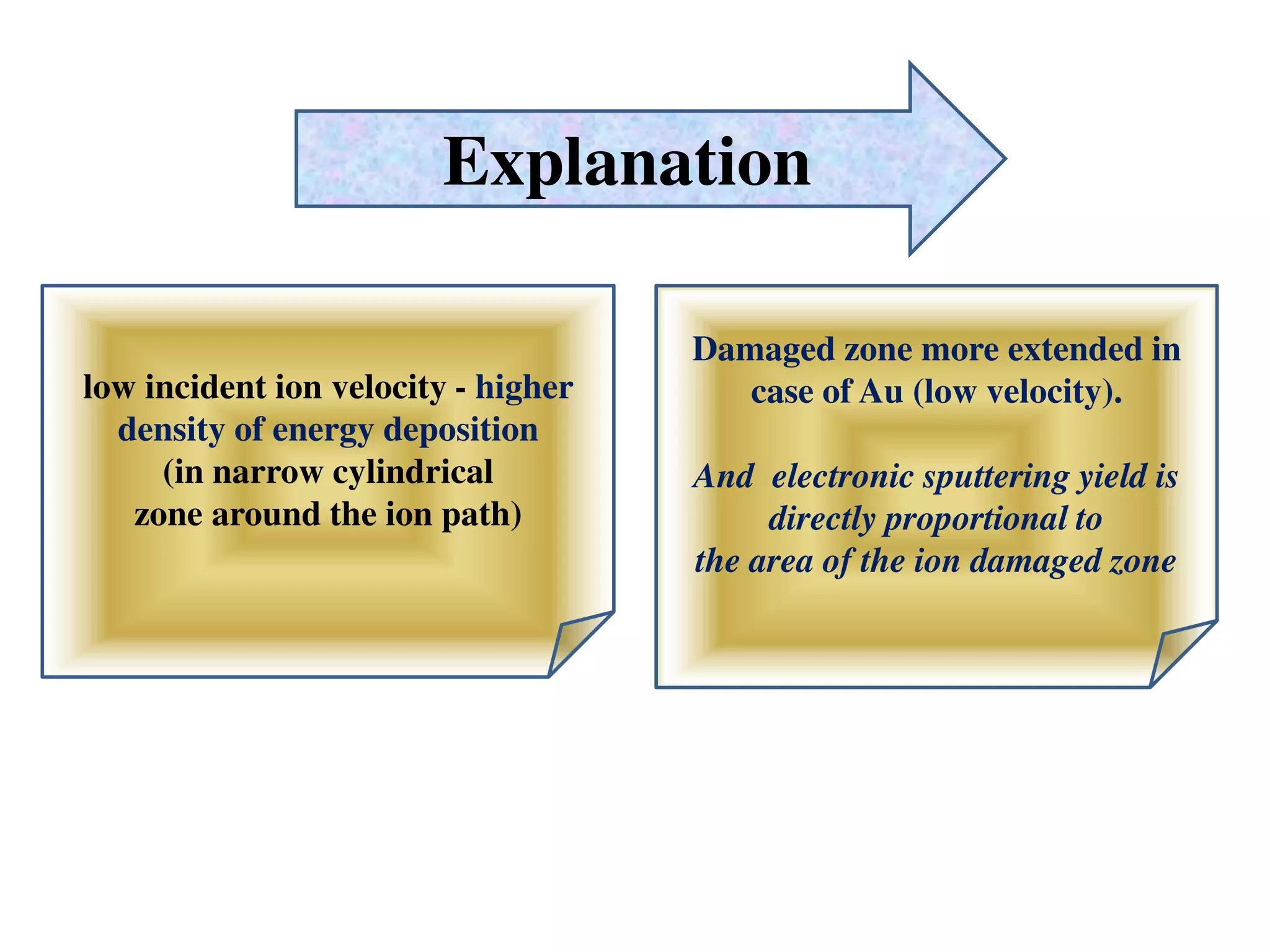 Explanation

low incident ion velocity - higher density of energy deposition (in narrow cylindrical zone around the ion path)

Damaged zone more extended in case of Au (low velocity).

And electronic sputtering yield is directly proportional to the area of the ion damaged zone